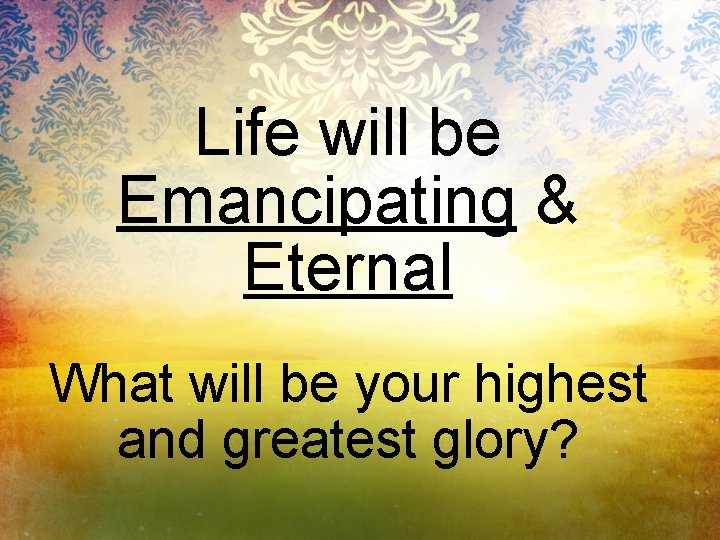 Life will be Emancipating & Eternal

What will be your highest and greatest glory?